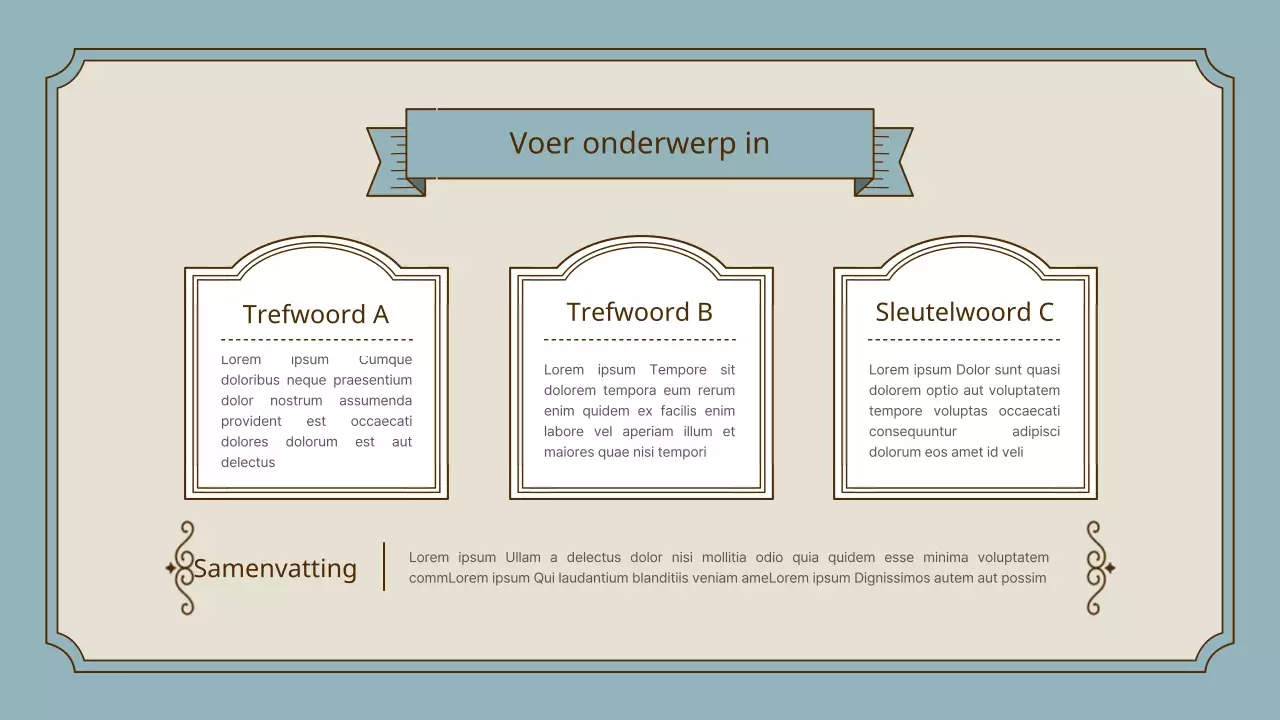 Voer onderwerp in

Trefwoord A

Lorem ipsum Cumque doloribus neque praesentium dolor nostrum assumenda provident est occaecati dolores dolorum est aut delectus

Trefwoord B

Lorem ipsum Tempore sit dolorem tempora eum rerum enim quidem ex facilis enim labore vel aperiam illum et maiores quae nisi tempori

Sleutelwoord C

Lorem ipsum Dolor sunt quasi dolorem optio aut voluptatem tempore voluptas occaecati consequuntur adipisci dolorum eos amet id veli

Samenvatting

Lorem ipsum Ullam a delectus dolor nisi mollitia odio quia quidem esse minima voluptatem commLorem ipsum Qui laudantium blanditiis veniam ameLorem ipsum Dignissimos autem aut possim